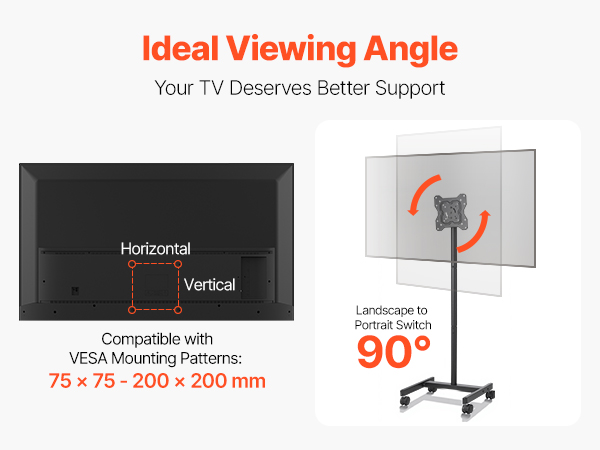 Ideal Viewing Angle

Your TV Deserves Better Support

Horizontal

Vertical

Compatible with
VESA Mounting Patterns:

75 × 75 - 200 × 200 mm

Landscape to
Portrait Switch

90°